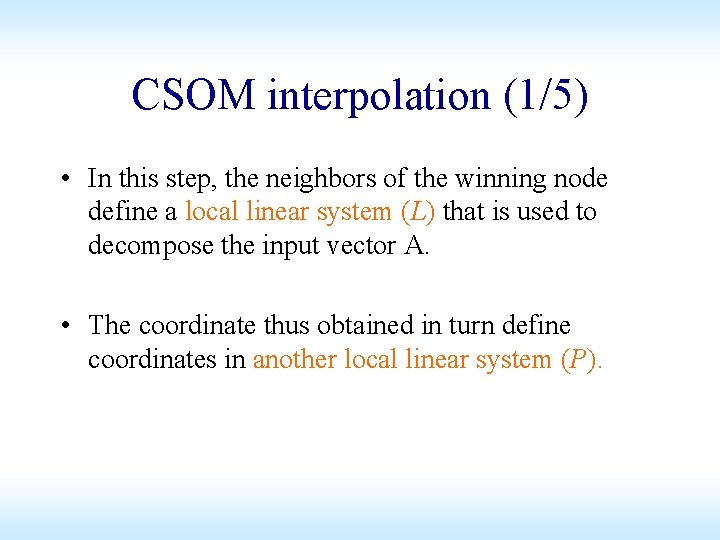 CSOM interpolation (1/5)

• In this step, the neighbors of the winning node define a local linear system ($L$) that is used to decompose the input vector A.

• The coordinate thus obtained in turn define coordinates in another local linear system ($P$).